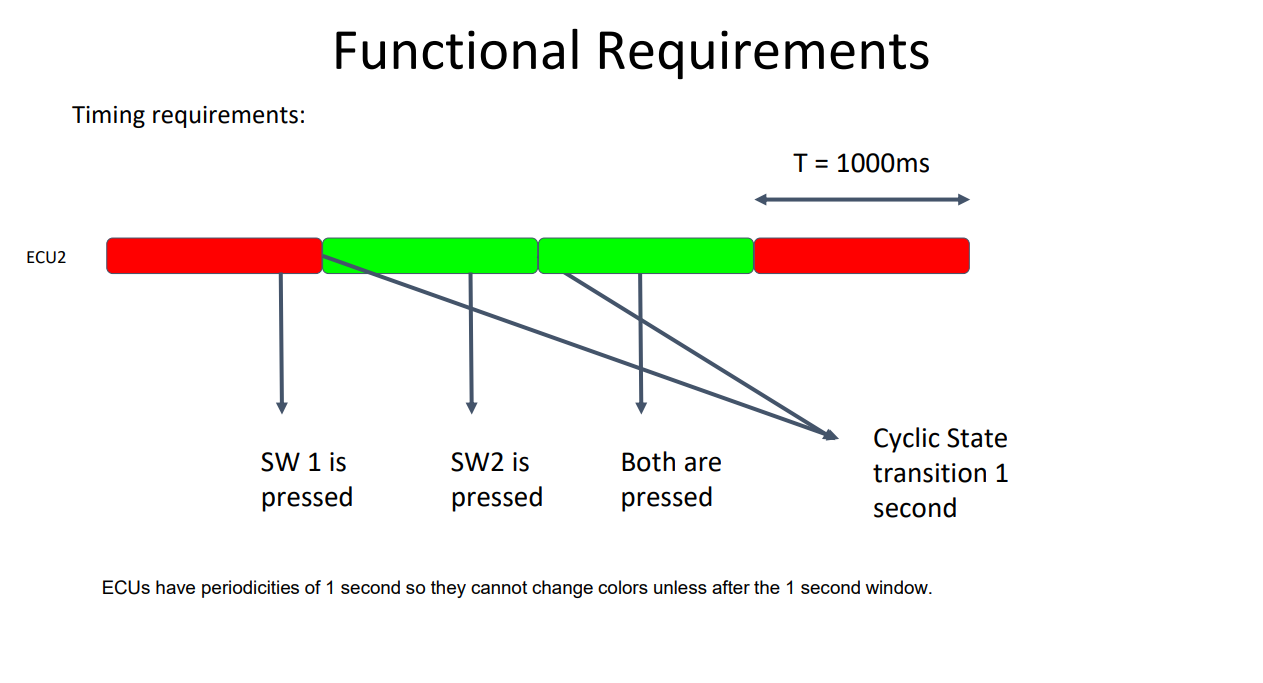 Functional Requirements

Timing requirements:

T = 1000ms

ECU2

SW 1 is pressed

SW2 is pressed

Both are pressed

Cyclic State transition 1 second

ECUs have periodicities of 1 second so they cannot change colors unless after the 1 second window.